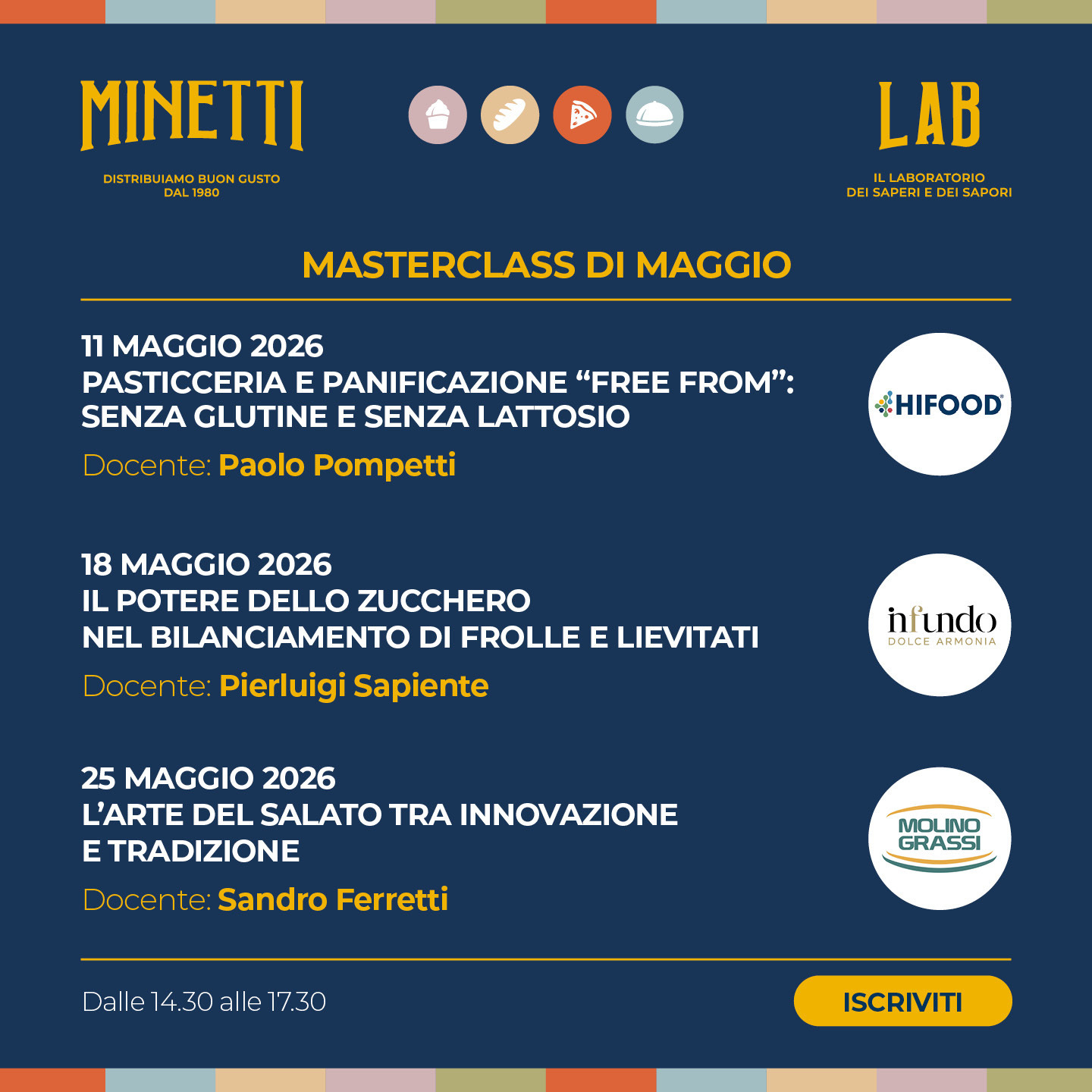 MINETTI
DISTRIBUIAMO BUON GUSTO DAL 1980

LAB
IL LABORATORIO DEI SAPERI E DEI SAPORI

MASTERCLASS DI MAGGIO

11 MAGGIO 2026
PASTICCERIA E PANIFICAZIONE “FREE FROM”: SENZA GLUTINE E SENZA LATTOSIO
Docente: Paolo Pompetti

HIFOOD

18 MAGGIO 2026
IL POTERE DELLO ZUCCHERO NEL BILANCIAMENTO DI FROLLE E LIEVITATI
Docente: Pierluigi Sapiente

infundo
DOLCE ARMONIA

25 MAGGIO 2026
L’ARTE DEL SALATO TRA INNOVAZIONE E TRADIZIONE
Docente: Sandro Ferretti

MOLINO GRASSI

Dalle 14.30 alle 17.30

ISCRIVITI